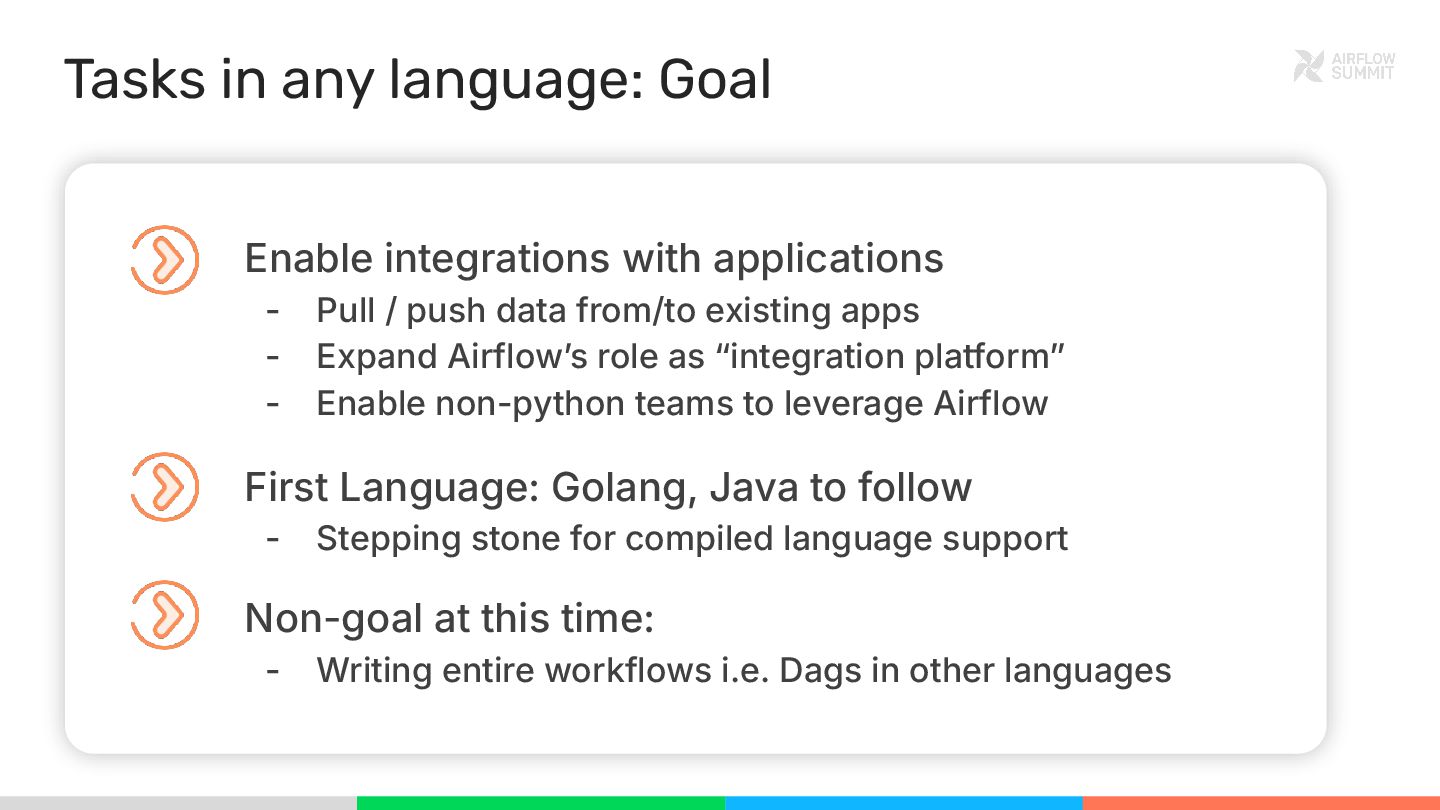 Tasks in any language: Goal

AIRFLOW SUMMIT

Enable integrations with applications
- Pull / push data from/to existing apps
- Expand Airflow's role as "integration platform"
- Enable non-python teams to leverage Airflow

First Language: Golang, Java to follow
- Stepping stone for compiled language support

Non-goal at this time:
- Writing entire workflows i.e. Dags in other languages